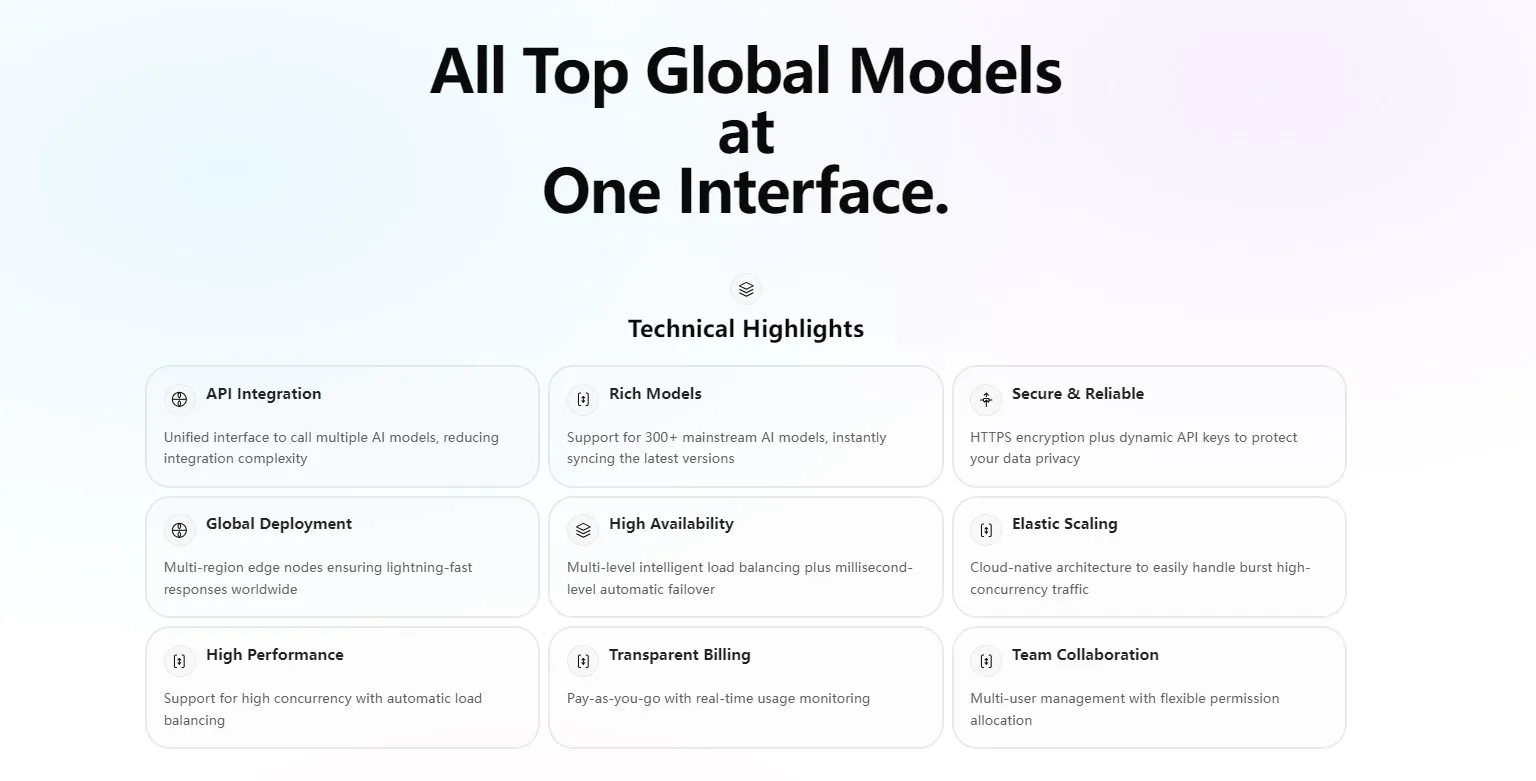 All Top Global Models
at
One Interface.

Technical Highlights

API Integration

Unified interface to call multiple AI models, reducing integration complexity

Rich Models

Support for 300+ mainstream AI models, instantly syncing the latest versions

Secure & Reliable

HTTPS encryption plus dynamic API keys to protect your data privacy

Global Deployment

Multi-region edge nodes ensuring lightning-fast responses worldwide

High Availability

Multi-level intelligent load balancing plus millisecond-level automatic failover

Elastic Scaling

Cloud-native architecture to easily handle burst high-concurrency traffic

High Performance

Support for high concurrency with automatic load balancing

Transparent Billing

Pay-as-you-go with real-time usage monitoring

Team Collaboration

Multi-user management with flexible permission allocation